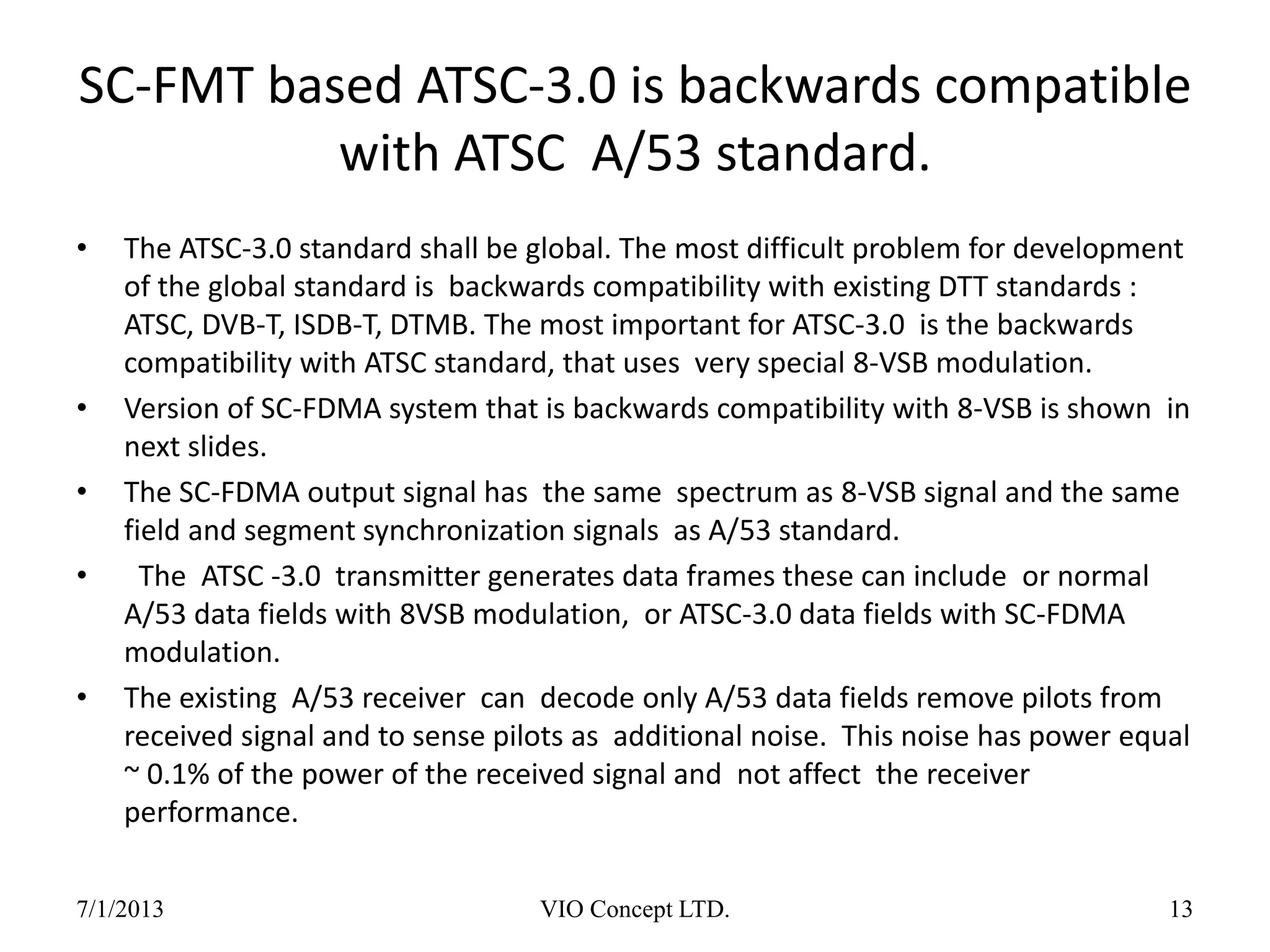 SC-FMT based ATSC-3.0 is backwards compatible with ATSC A/53 standard.

• The ATSC-3.0 standard shall be global. The most difficult problem for development of the global standard is backwards compatibility with existing DTT standards : ATSC, DVB-T, ISDB-T, DTMB. The most important for ATSC-3.0 is the backwards compatibility with ATSC standard, that uses very special 8-VSB modulation.
• Version of SC-FDMA system that is backwards compatibility with 8-VSB is shown in next slides.
• The SC-FDMA output signal has the same spectrum as 8-VSB signal and the same field and segment synchronization signals as A/53 standard.
• The ATSC -3.0 transmitter generates data frames these can include or normal A/53 data fields with 8VSB modulation, or ATSC-3.0 data fields with SC-FDMA modulation.
• The existing A/53 receiver can decode only A/53 data fields remove pilots from received signal and to sense pilots as additional noise. This noise has power equal ~ 0.1% of the power of the received signal and not affect the receiver performance.

7/1/2013 VIO Concept LTD. 13